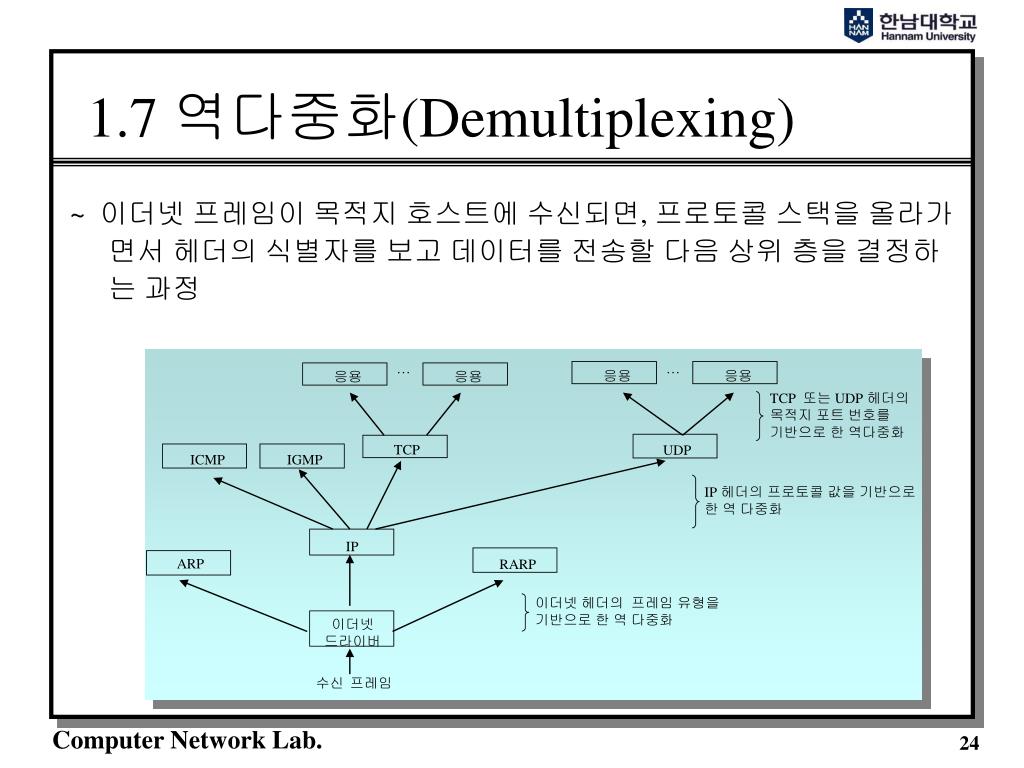 HAN NAM 한남대학교 Hannam University

1.7 역다중화(Demultiplexing)

~ 이더넷 프레임이 목적지 호스트에 수신되면, 프로토콜 스택을 올라가면서 헤더의 식별자를 보고 데이터를 전송할 다음 상위 층을 결정하는 과정

응용 … 응용

응용 … 응용

TCP 또는 UDP 헤더의 목적지 포트 번호를 기반으로 한 역다중화

ICMP

IGMP

TCP

UDP

IP 헤더의 프로토콜 값을 기반으로 한 역 다중화

IP

ARP

RARP

이더넷 헤더의 프레임 유형을 기반으로 한 역 다중화

이더넷 드라이버

수신 프레임

Computer Network Lab.

24